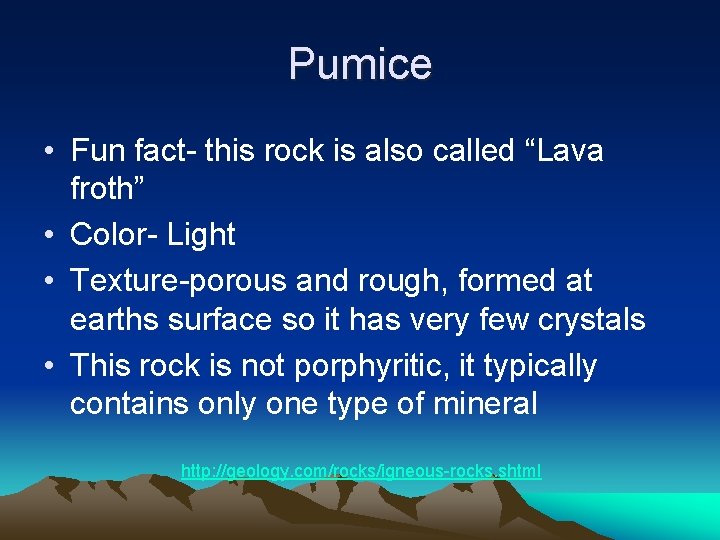 Pumice

• Fun fact- this rock is also called “Lava froth”
• Color- Light
• Texture-porous and rough, formed at earths surface so it has very few crystals
• This rock is not porphyritic, it typically contains only one type of mineral

http://geology.com/rocks/igneous-rocks.shtml